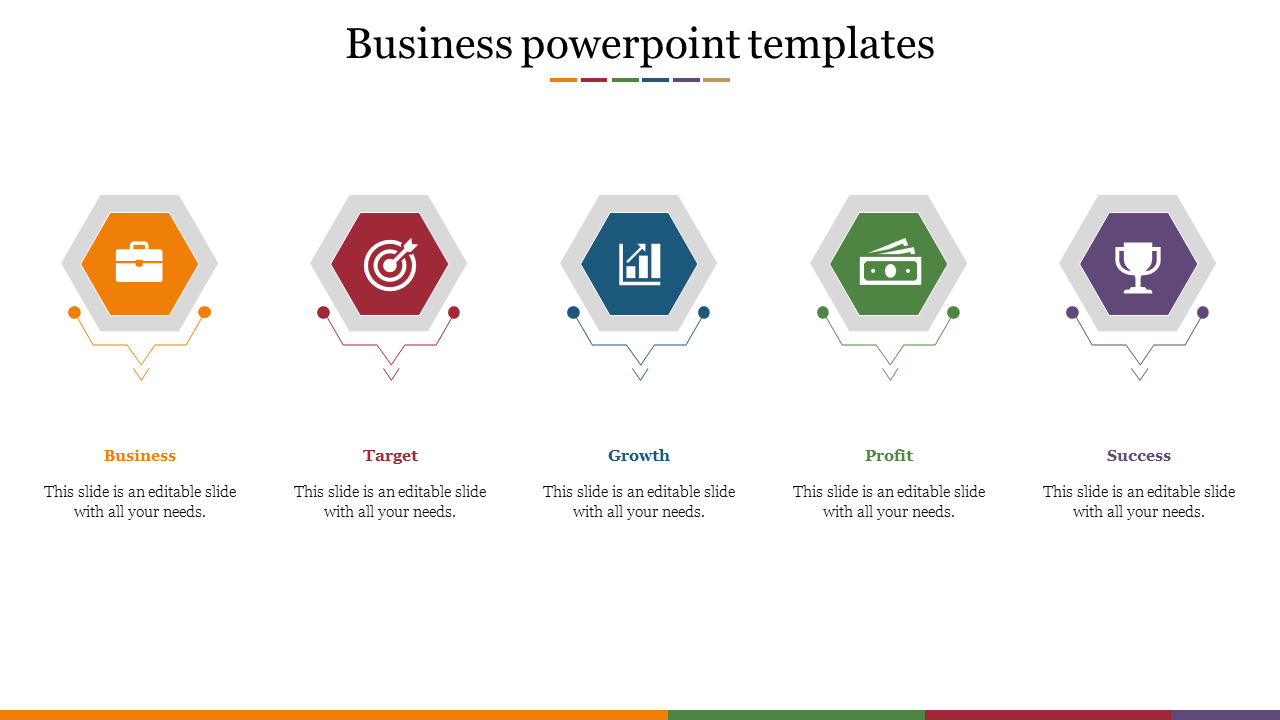 Business powerpoint templates

Business

This slide is an editable slide with all your needs.

Target

This slide is an editable slide with all your needs.

Growth

This slide is an editable slide with all your needs.

Profit

This slide is an editable slide with all your needs.

Success

This slide is an editable slide with all your needs.